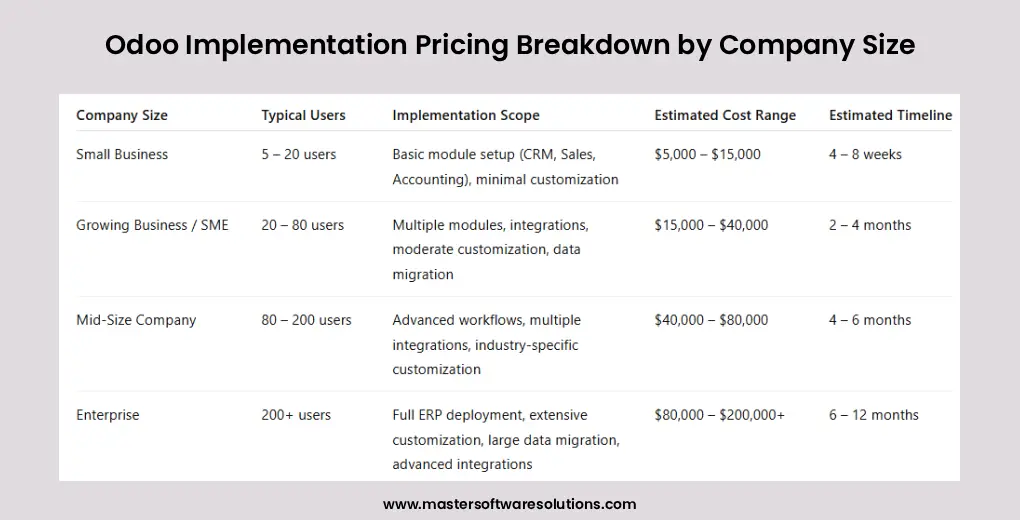 Odoo Implementation Pricing Breakdown by Company Size

| Company Size | Typical Users | Implementation Scope | Estimated Cost Range | Estimated Timeline |
|---|---|---|---|---|
| Small Business | 5 – 20 users | Basic module setup (CRM, Sales, Accounting), minimal customization | \$5,000 – \$15,000 | 4 – 8 weeks |
| Growing Business / SME | 20 – 80 users | Multiple modules, integrations, moderate customization, data migration | \$15,000 – \$40,000 | 2 – 4 months |
| Mid-Size Company | 80 – 200 users | Advanced workflows, multiple integrations, industry-specific customization | \$40,000 – \$80,000 | 4 – 6 months |
| Enterprise | 200+ users | Full ERP deployment, extensive customization, large data migration, advanced integrations | \$80,000 – \$200,000+ | 6 – 12 months |

www.mastersoftwaresolutions.com